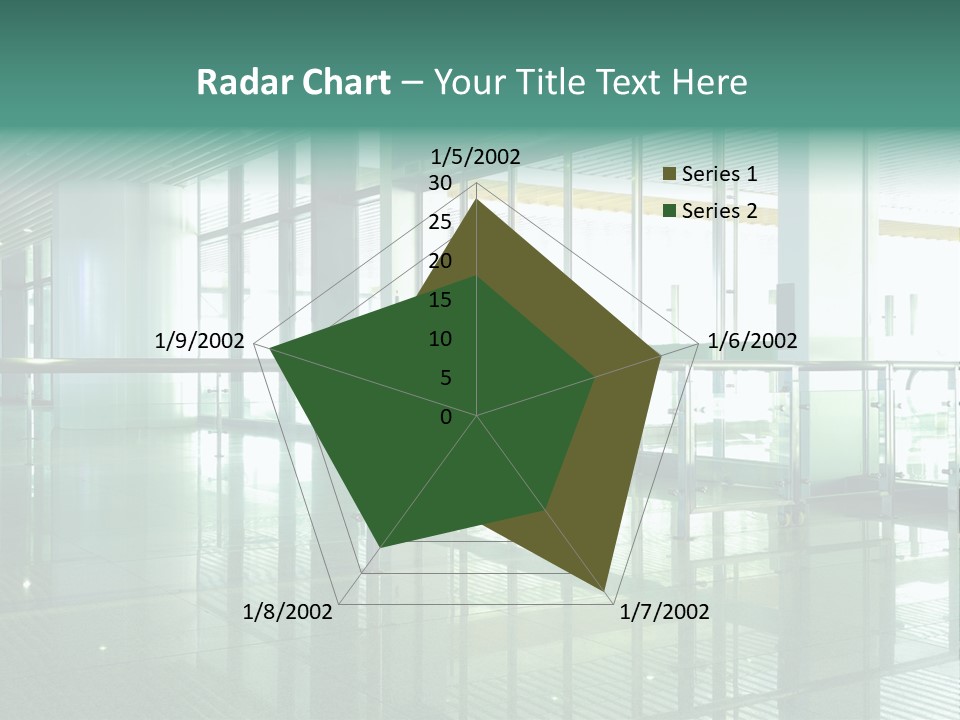 Radar Chart – Your Title Text Here

1/5/2002
30
25
20
15
10
5
0
1/6/2002
1/7/2002
1/8/2002
1/9/2002

Series 1
Series 2